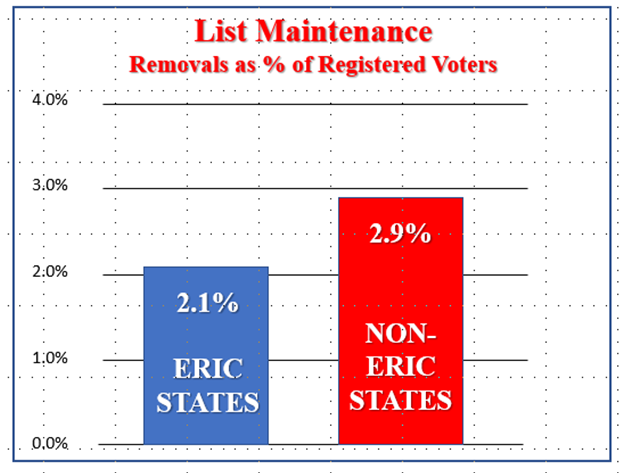 List Maintenance
Removals as % of Registered Voters

4.0%
3.0%
2.0%
1.0%
0.0%

2.1%
ERIC STATES

2.9%
NON-ERIC STATES